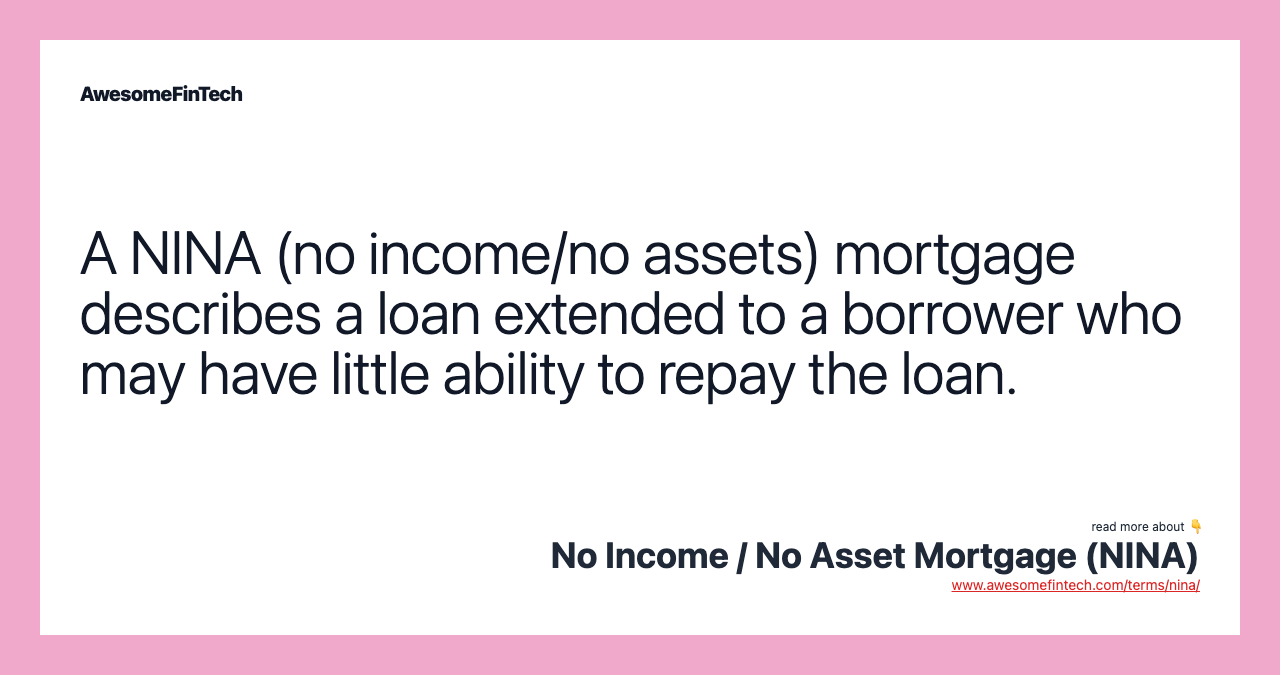 AwesomeFinTech

A NINA (no income/no assets) mortgage describes a loan extended to a borrower who may have little ability to repay the loan.

read more about 👇
No Income / No Asset Mortgage (NINA)
www.awesomefintech.com/terms/nina/